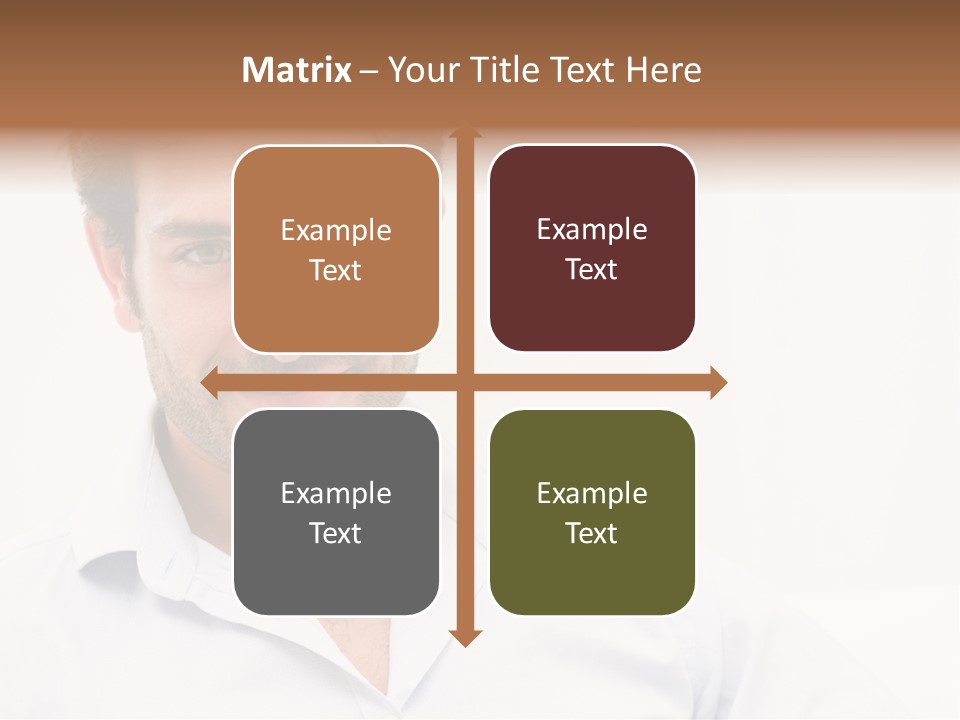 Matrix – Your Title Text Here

Example Text

Example Text

Example Text

Example Text